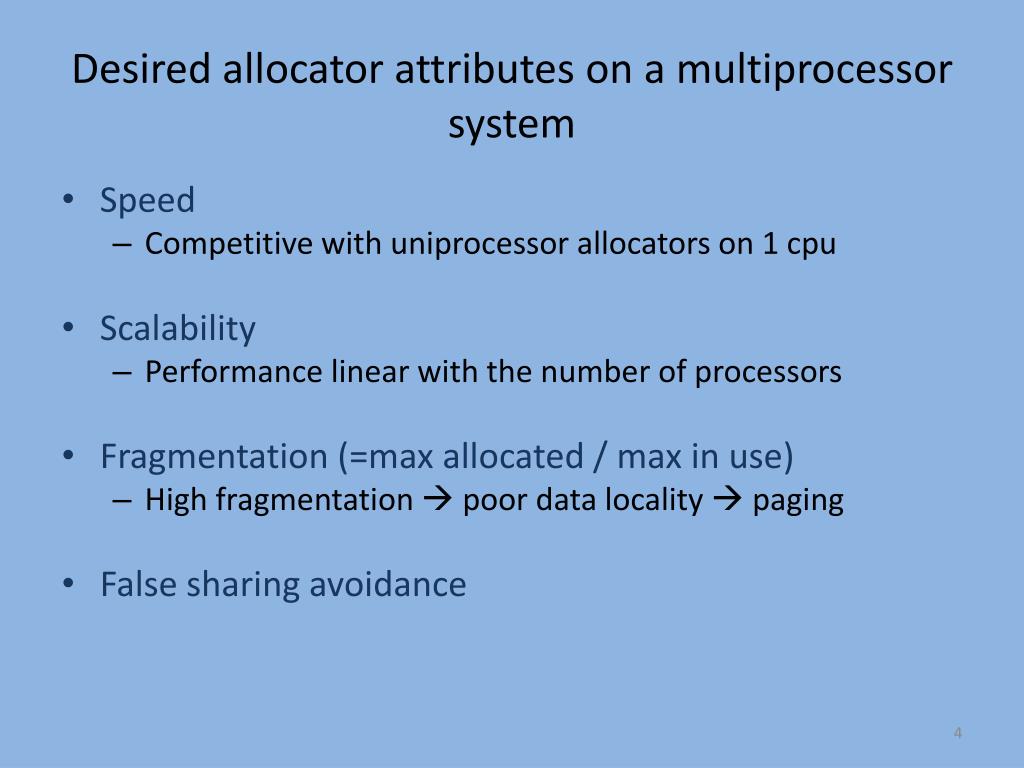 Desired allocator attributes on a multiprocessor system

• Speed
– Competitive with uniprocessor allocators on 1 cpu

• Scalability
– Performance linear with the number of processors

• Fragmentation (=max allocated / max in use)
– High fragmentation → poor data locality → paging

• False sharing avoidance

4